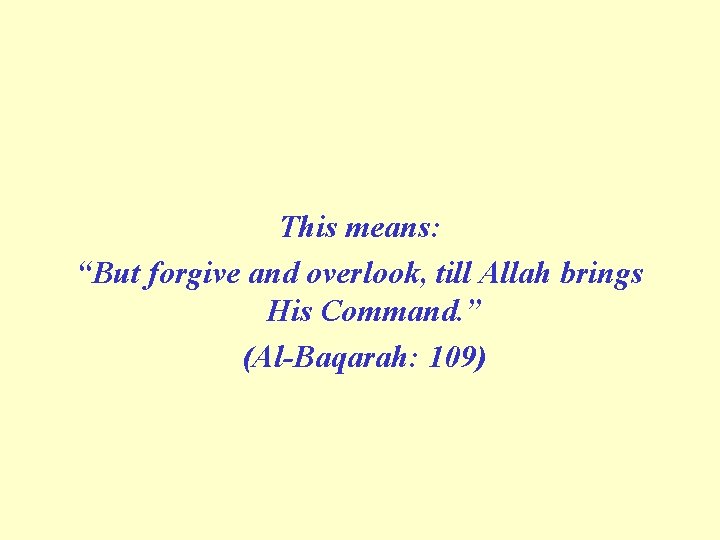 This means:

“But forgive and overlook, till Allah brings His Command.”

(Al-Baqarah: 109)